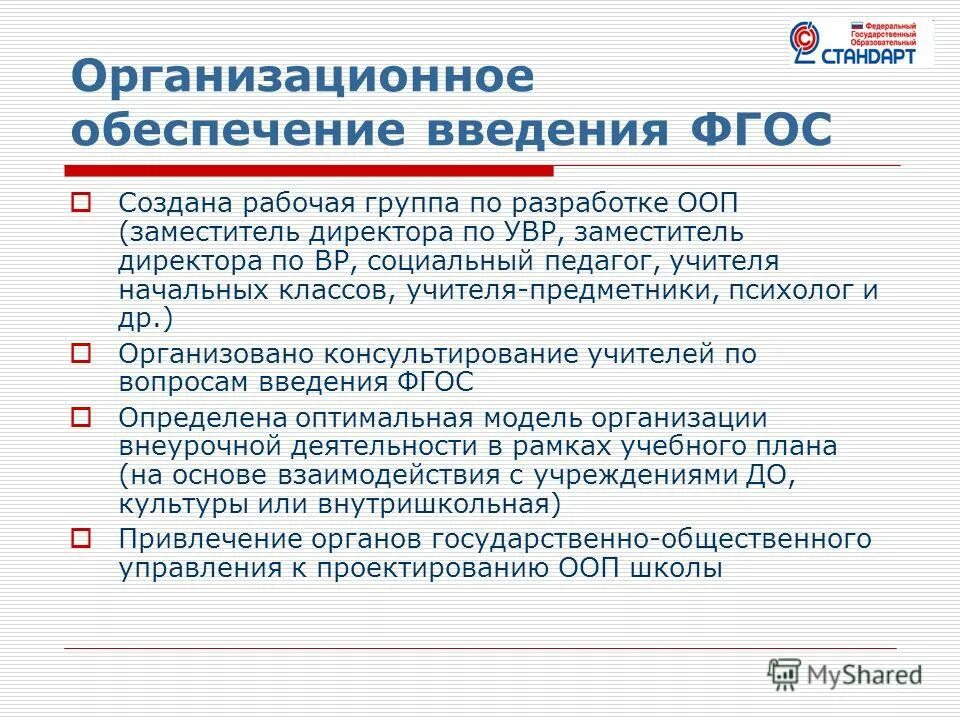 Федеральный Государственный Образовательный СТАНДАРТ

Организационное обеспечение введения ФГОС

Создана рабочая группа по разработке ООП (заместитель директора по УВР, заместитель директора по ВР, социальный педагог, учителя начальных классов, учителя-предметники, психолог и др.)

Организовано консультирование учителей по вопросам введения ФГОС

Определена оптимальная модель организации внеурочной деятельности в рамках учебного плана (на основе взаимодействия с учреждениями ДО, культуры или внутришкольная)

Привлечение органов государственно-общественного управления к проектированию ООП школы

MyShared